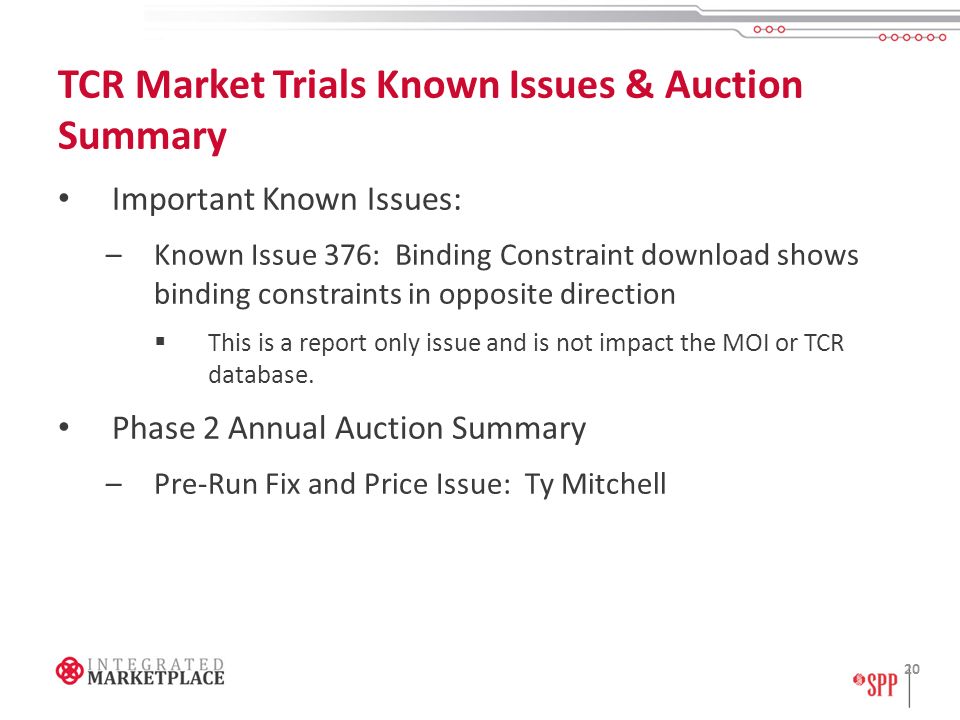 TCR Market Trials Known Issues & Auction Summary

• Important Known Issues:

– Known Issue 376: Binding Constraint download shows binding constraints in opposite direction

▪ This is a report only issue and is not impact the MOI or TCR database.

• Phase 2 Annual Auction Summary

– Pre-Run Fix and Price Issue: Ty Mitchell

INTEGRATED MARKETPLACE

SPP

20